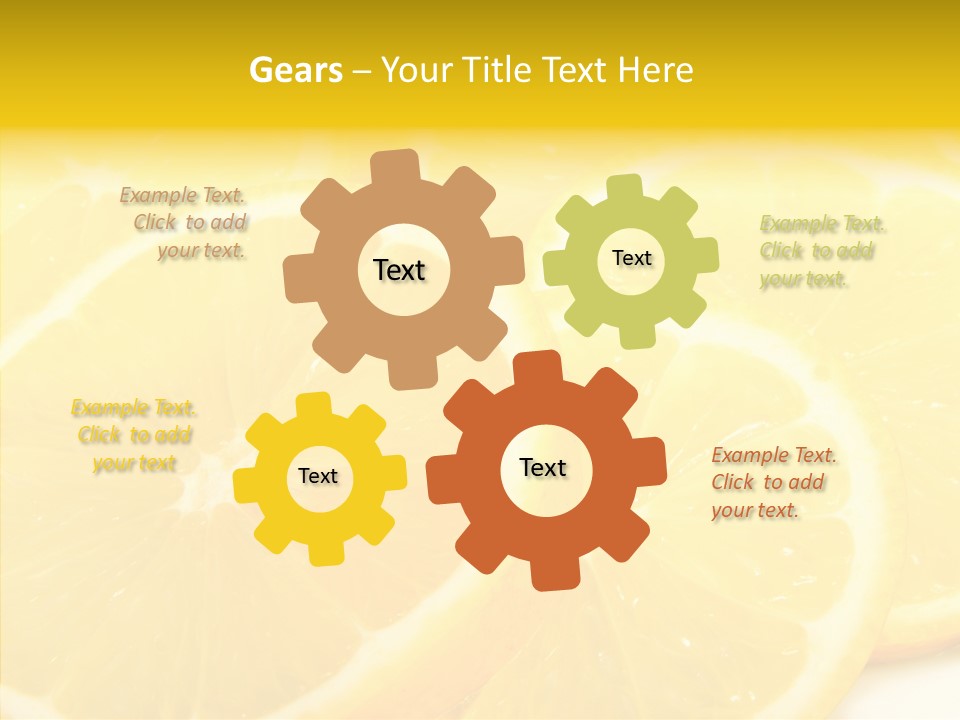 Gears – Your Title Text Here

Example Text. Click to add your text.

Text

Text

Example Text. Click to add your text.

Example Text. Click to add your text

Text

Text

Example Text. Click to add your text.